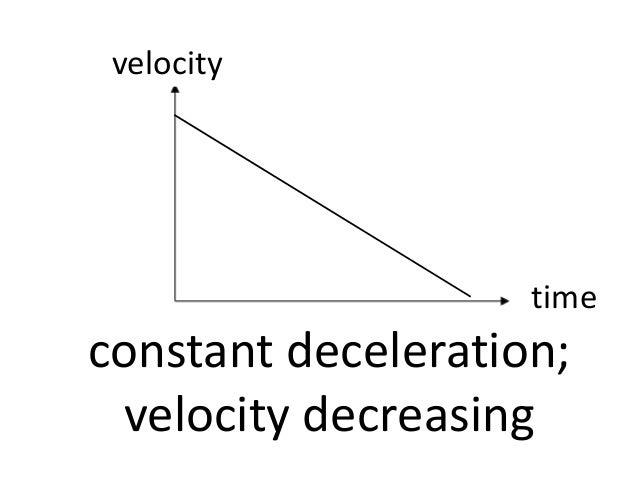 velocity

time

constant deceleration;
velocity decreasing